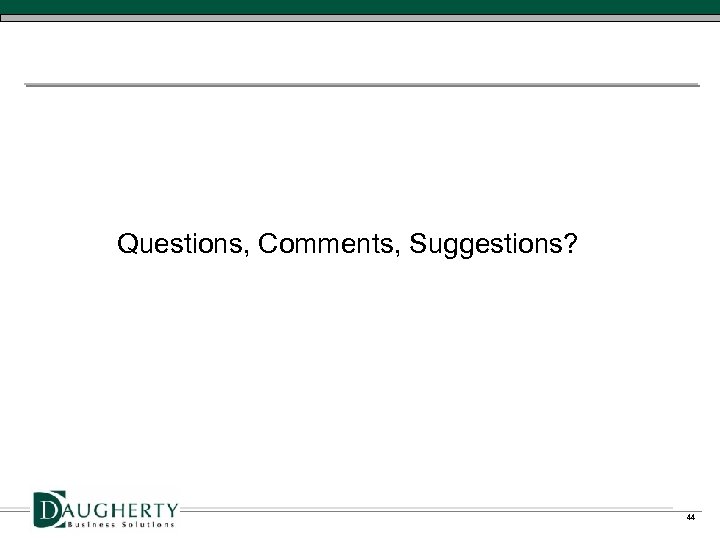 Questions, Comments, Suggestions?

DAUGHERTY
Business Solutions

44